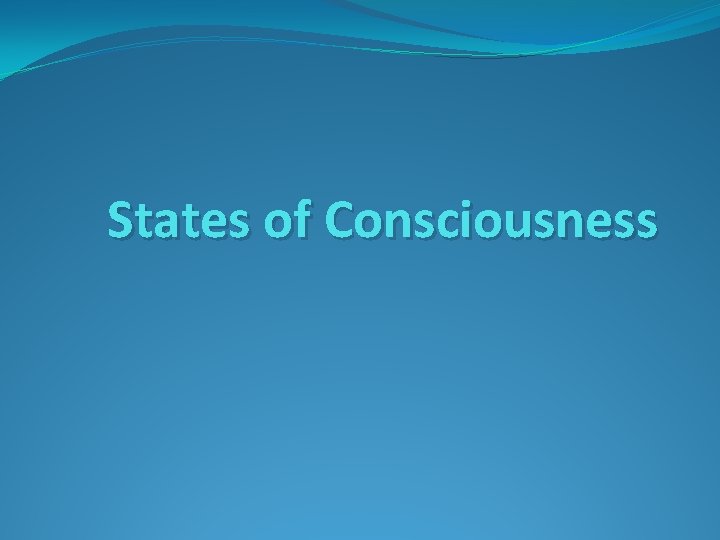 States of Consciousness